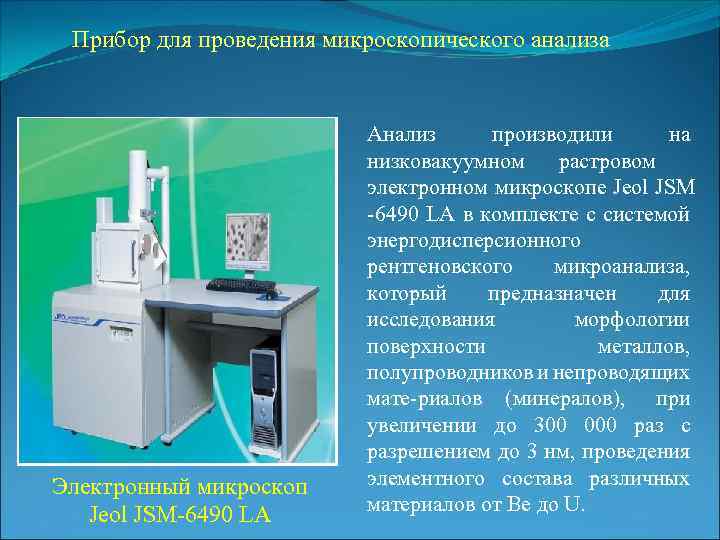 Прибор для проведения микроскопического анализа

Анализ производили на низковакуумном растровом электронном микроскопе Jeol JSM -6490 LA в комплекте с системой энергодисперсионного рентгеновского микроанализа, который предназначен для исследования морфологии поверхности металлов, полупроводников и непроводящих мате-риалов (минералов), при увеличении до 300 000 раз с разрешением до 3 нм, проведения элементного состава различных материалов от Be до U.

Электронный микроскоп Jeol JSM-6490 LA